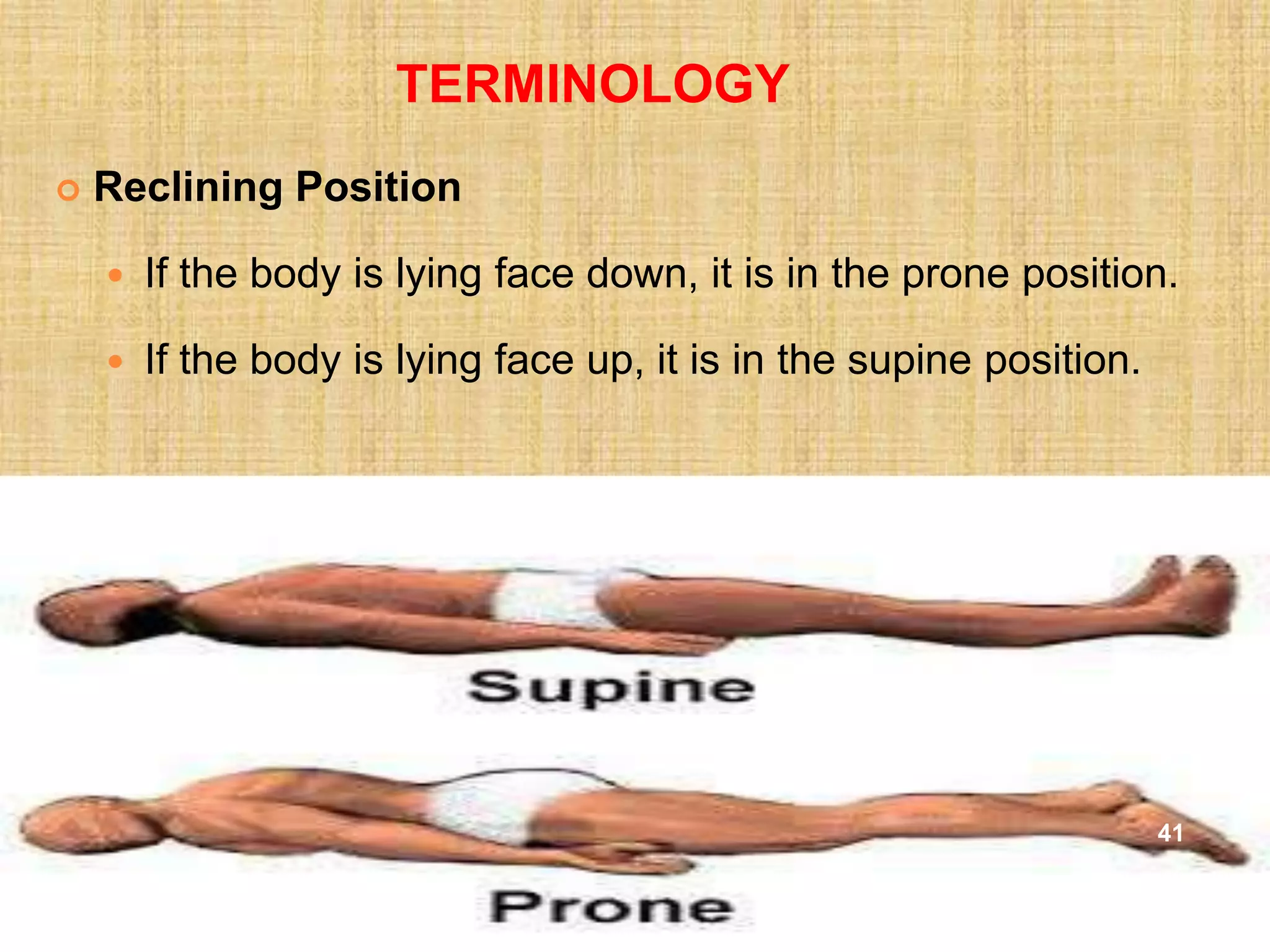 TERMINOLOGY

Reclining Position

If the body is lying face down, it is in the prone position.

If the body is lying face up, it is in the supine position.

Supine

Prone

41